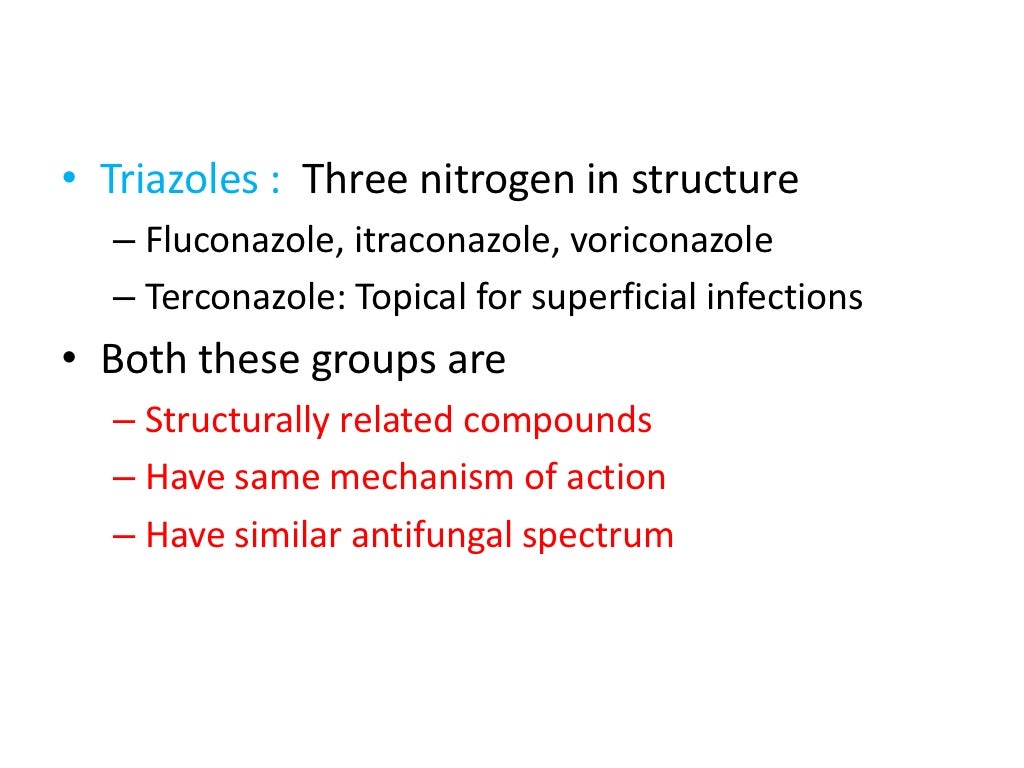 • Triazoles : Three nitrogen in structure
– Fluconazole, itraconazole, voriconazole
– Terconazole: Topical for superficial infections

• Both these groups are
– Structurally related compounds
– Have same mechanism of action
– Have similar antifungal spectrum